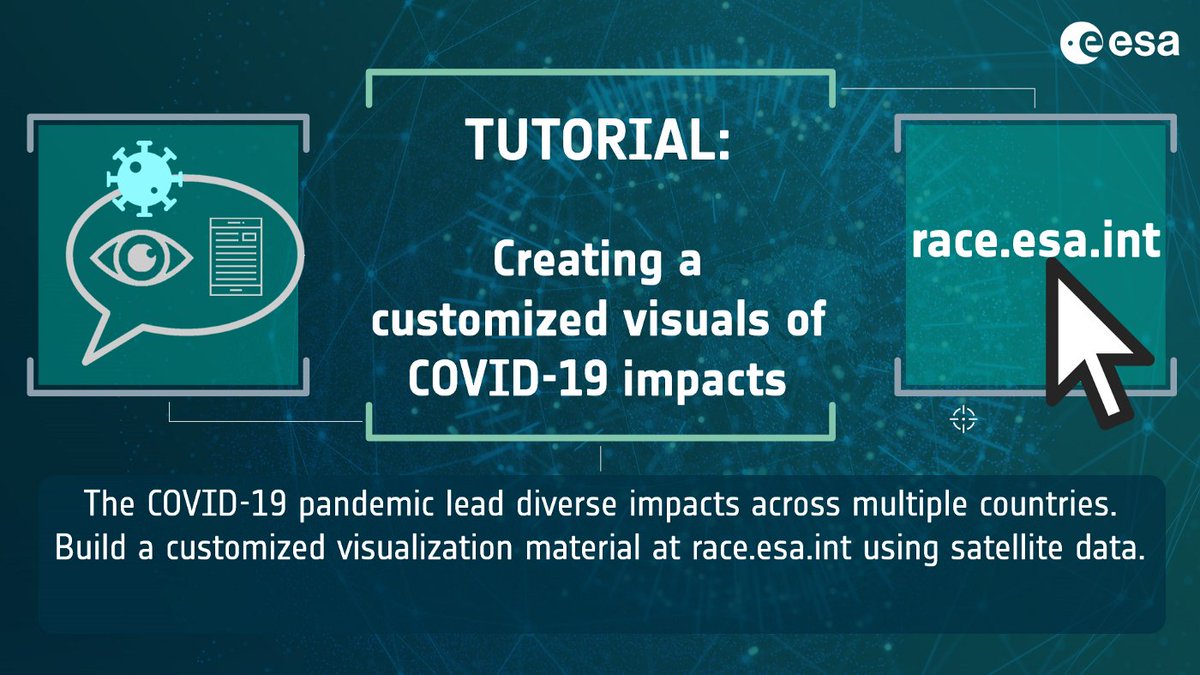 esa

TUTORIAL:

Creating a customized visuals of COVID-19 impacts

race.esa.int

The COVID-19 pandemic lead diverse impacts across multiple countries. Build a customized visualization material at race.esa.int using satellite data.